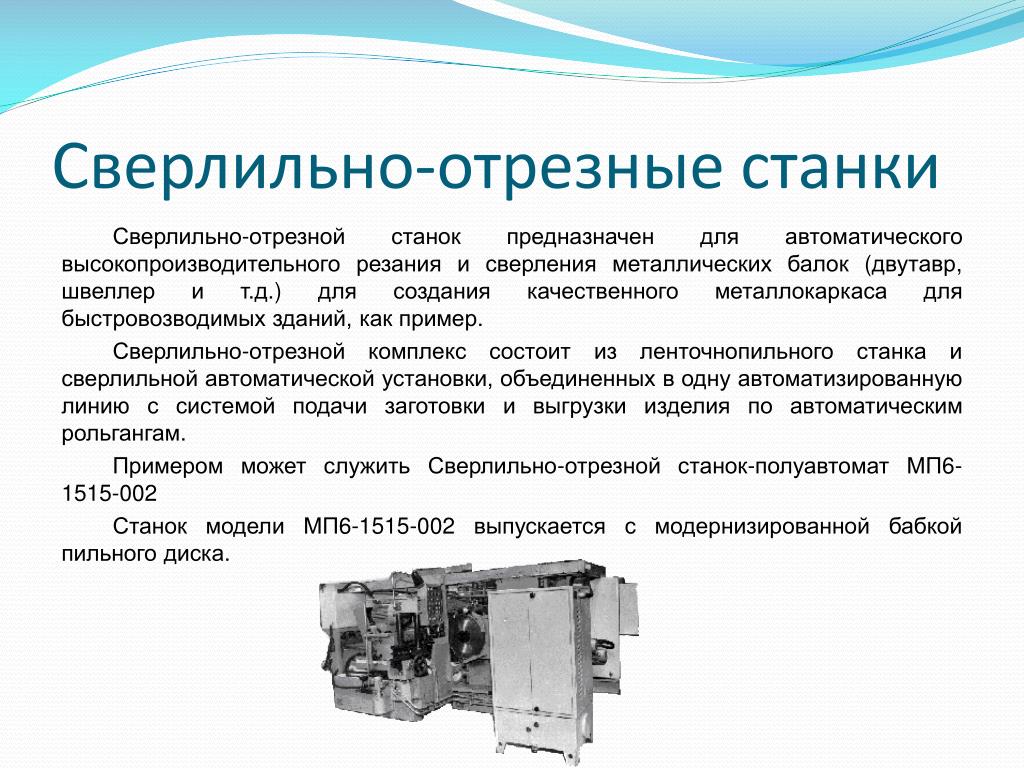 Сверлильно-отрезные станки

Сверлильно-отрезной станок предназначен для автоматического высокопроизводительного резания и сверления металлических балок (двутавр, швеллер и т.д.) для создания качественного металлокаркаса для быстровозводимых зданий, как пример.

Сверлильно-отрезной комплекс состоит из ленточнопильного станка и сверлильной автоматической установки, объединенных в одну автоматизированную линию с системой подачи заготовки и выгрузки изделия по автоматическим рольгангам.

Примером может служить Сверлильно-отрезной станок-полуавтомат МП6-1515-002

Станок модели МП6-1515-002 выпускается с модернизированной бабкой пильного диска.